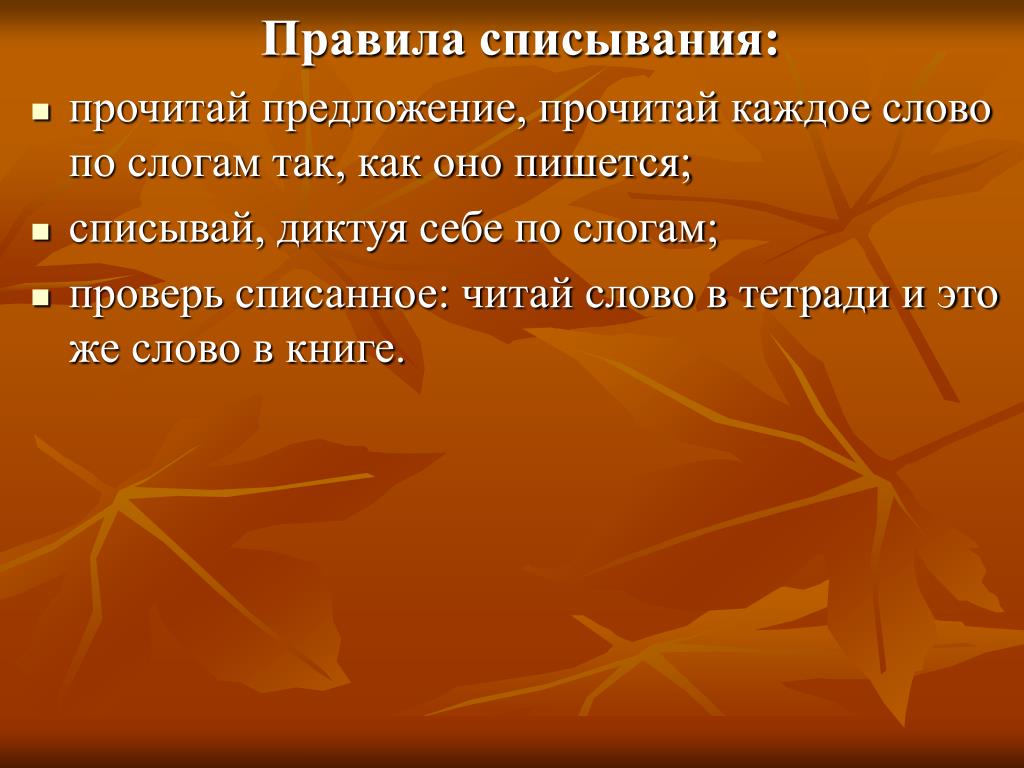 Правила списывания:

- прочитай предложение, прочитай каждое слово по слогам так, как оно пишется;
- списывай, диктуя себе по слогам;
- проверь списанное: читай слово в тетради и это же слово в книге.